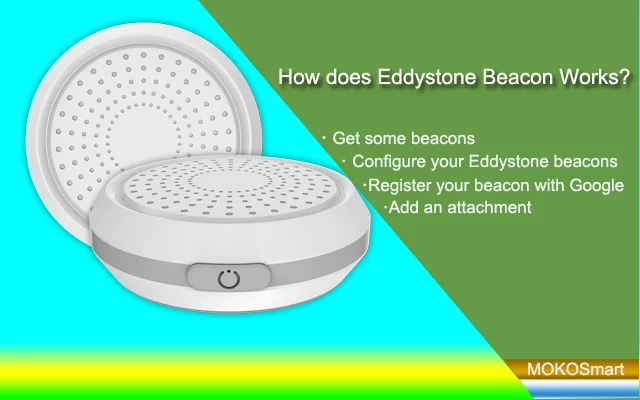 How does Eddystone Beacon Works?

· Get some beacons

· Configure your Eddystone beacons

·Register your beacon with Google

·Add an attachment

MOKOSmart